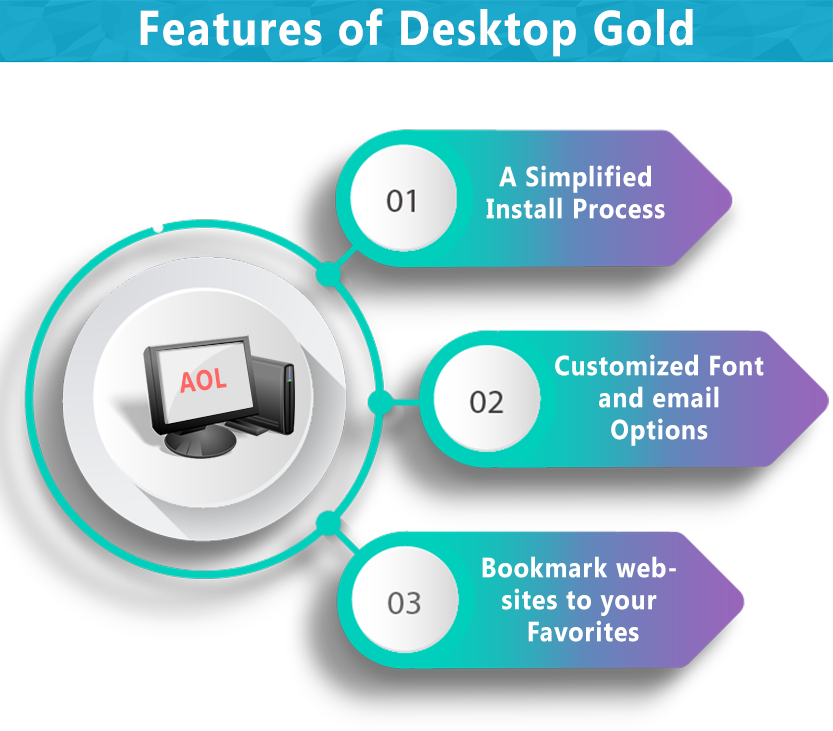 Features of Desktop Gold

AOL

01
A Simplified Install Process

02
Customized Font and email Options

03
Bookmark websites to your Favorites